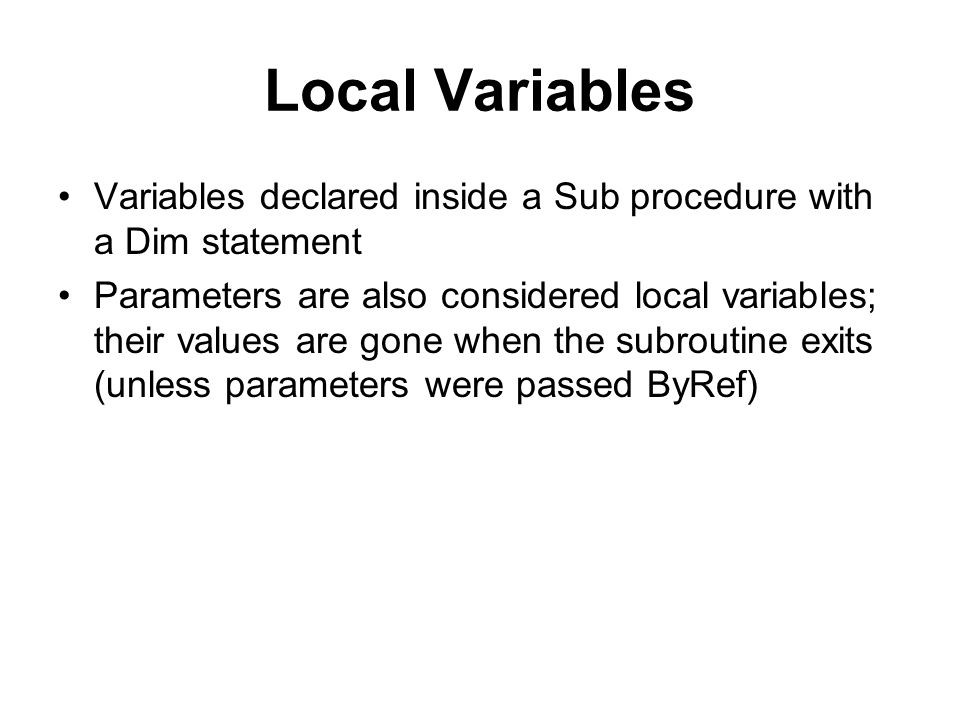 Local Variables

• Variables declared inside a Sub procedure with a Dim statement

• Parameters are also considered local variables; their values are gone when the subroutine exits (unless parameters were passed ByRef)